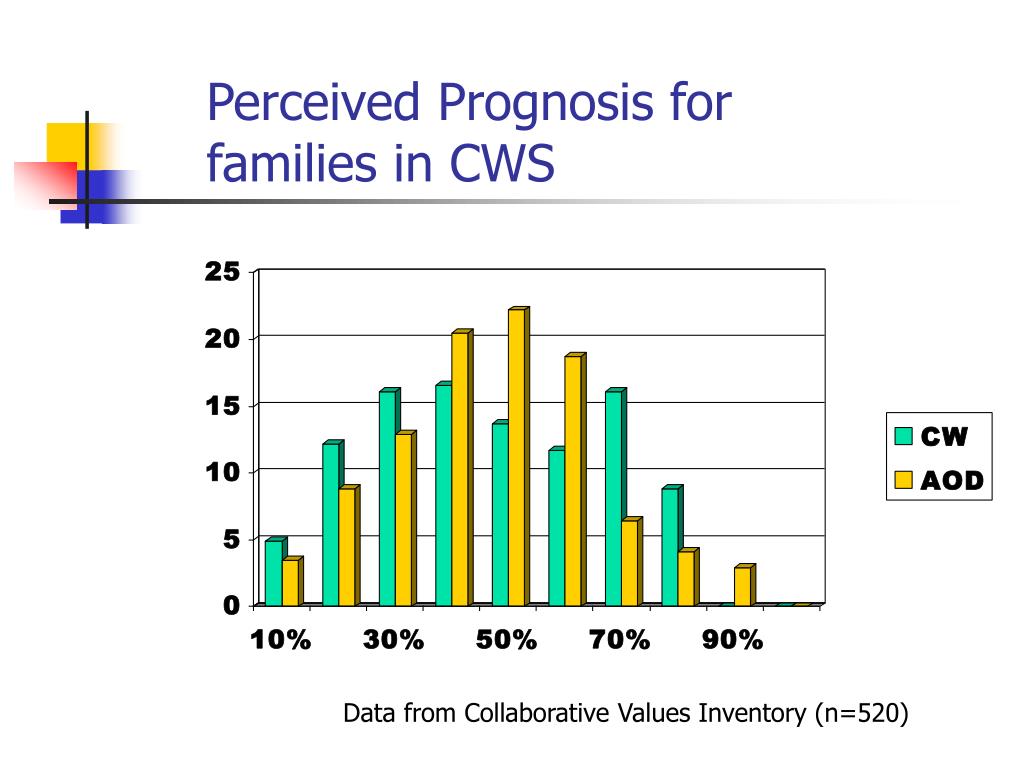 Perceived Prognosis for families in CWS

25
20
15
10
5
0

10%
30%
50%
70%
90%

CW
AOD

Data from Collaborative Values Inventory (n=520)